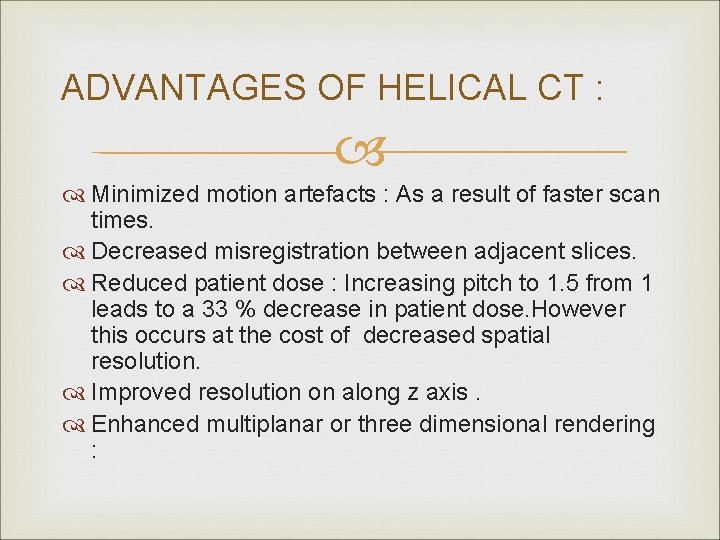 ADVANTAGES OF HELICAL CT :

Minimized motion artefacts : As a result of faster scan times.

Decreased misregistration between adjacent slices.

Reduced patient dose : Increasing pitch to 1.5 from 1 leads to a 33 % decrease in patient dose.However this occurs at the cost of decreased spatial resolution.

Improved resolution on along z axis .

Enhanced multiplanar or three dimensional rendering :